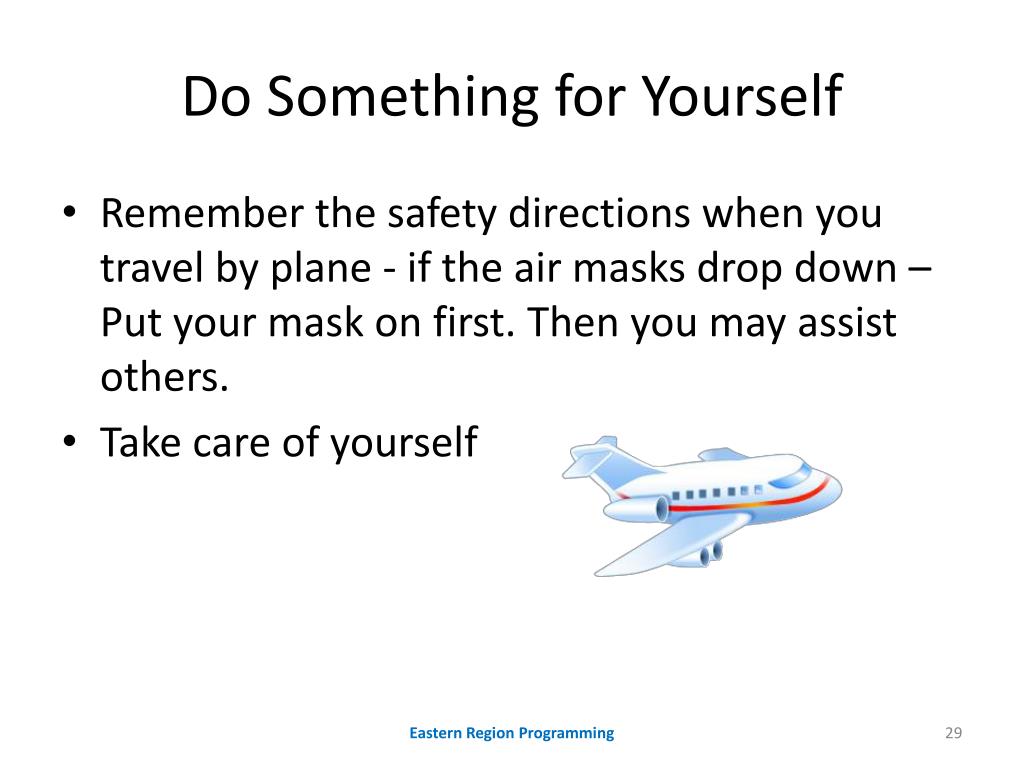 Do Something for Yourself

• Remember the safety directions when you travel by plane - if the air masks drop down – Put your mask on first. Then you may assist others.
• Take care of yourself

Eastern Region Programming

29